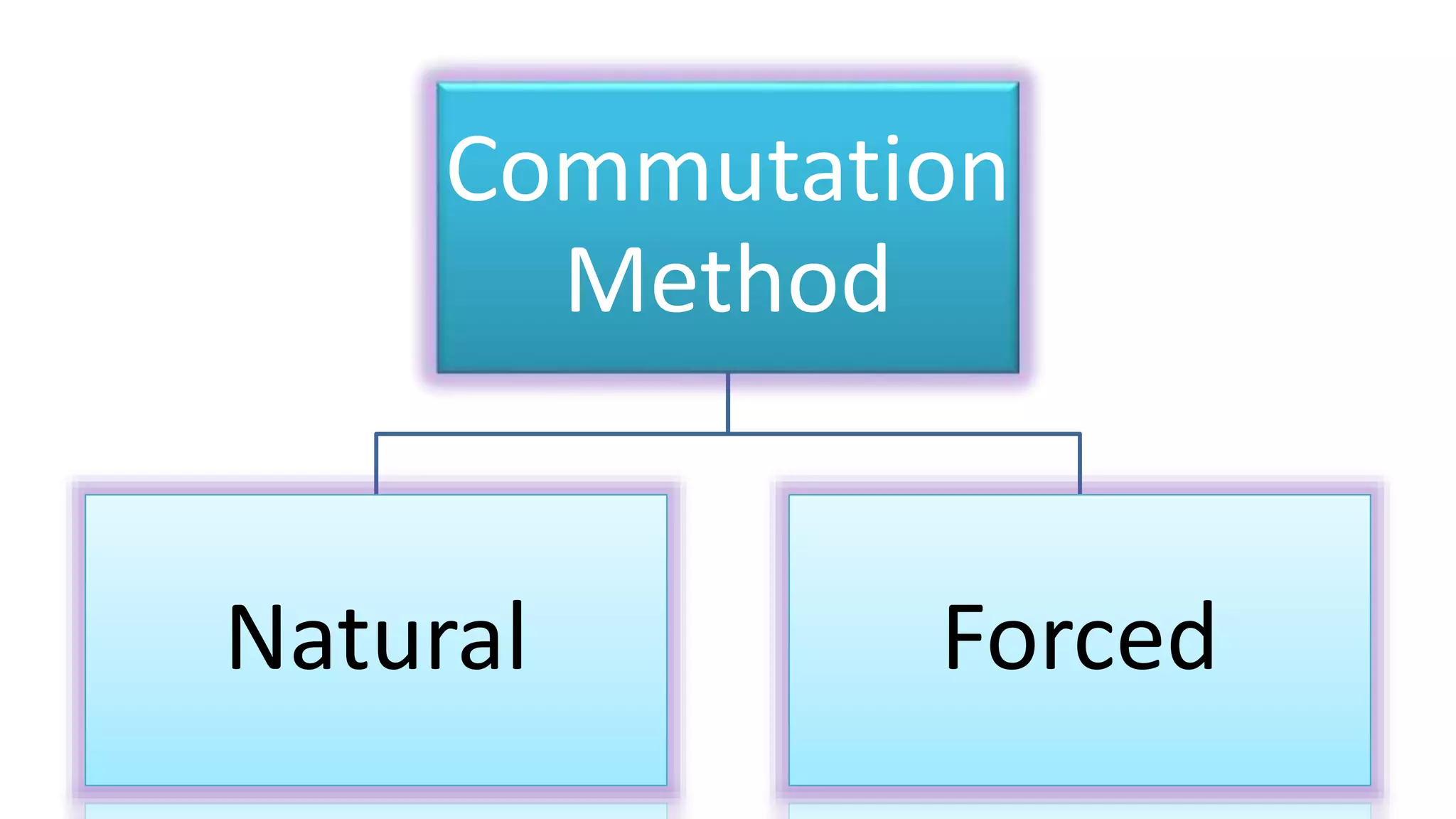 Commutation Method

Natural

Forced